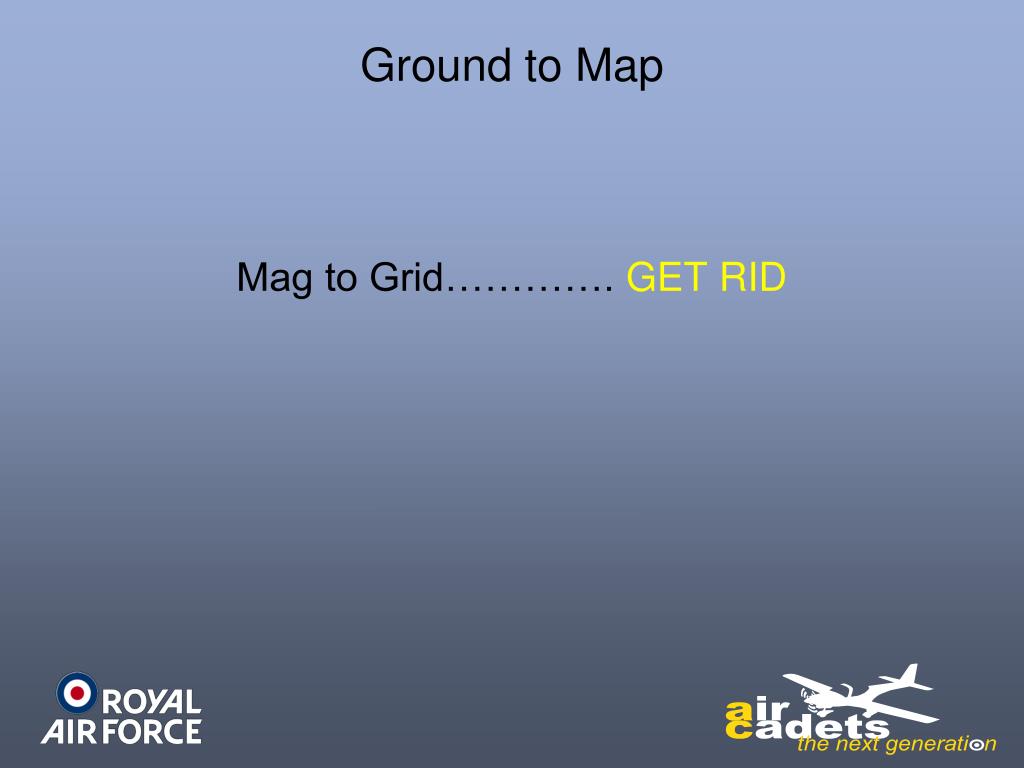 Ground to Map

Mag to Grid…………. GET RID

ROYAL AIR FORCE

air cadets
the next generation